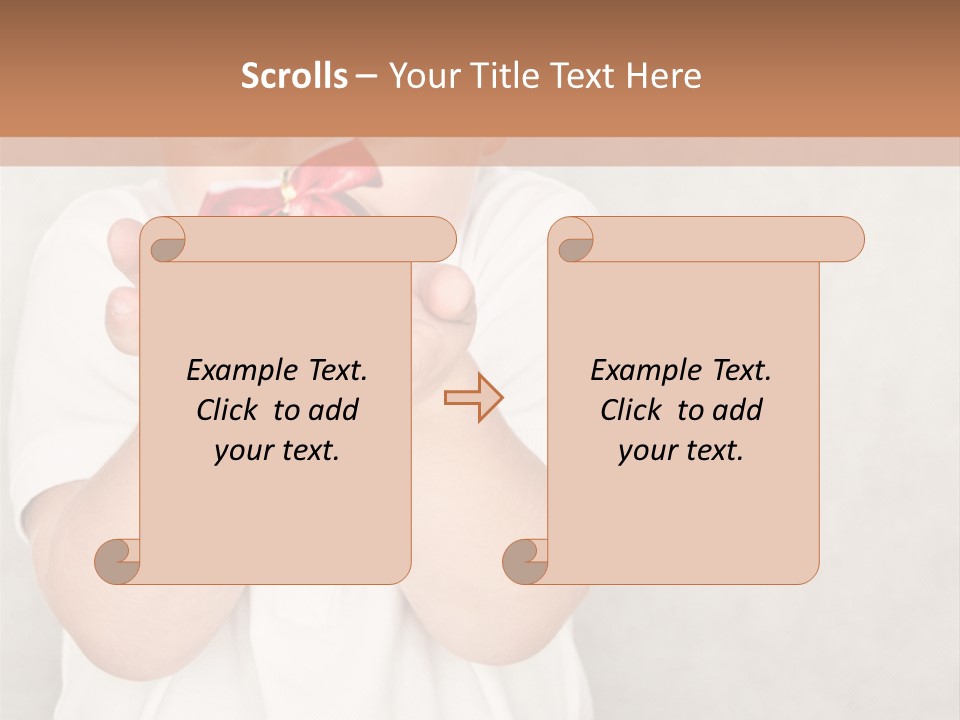 Scrolls – Your Title Text Here

Example Text. Click to add your text.

Example Text. Click to add your text.